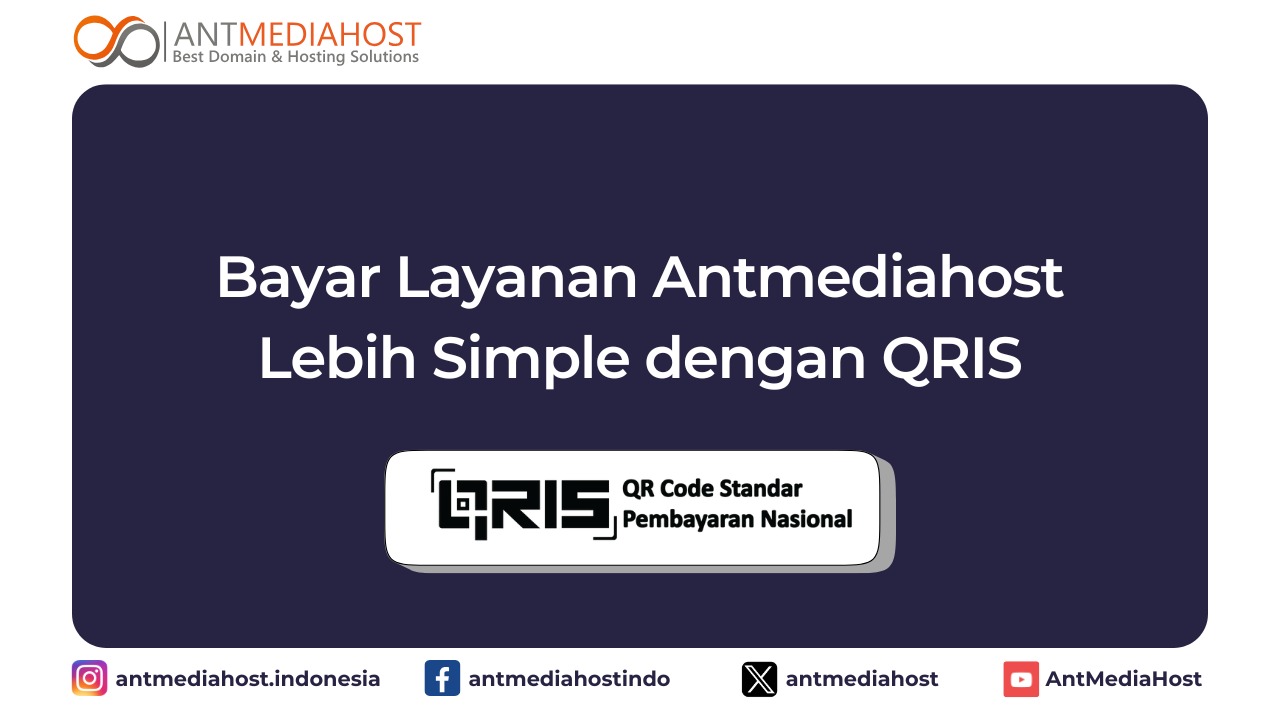 ANTMEDIAHOST
Best Domain & Hosting Solutions

Bayar Layanan Antmediahost Lebih Simple dengan QRIS

QRIS QR Code Standar Pembayaran Nasional

antmediahost.indonesia antmediahostindo antmediahost AntMediaHost